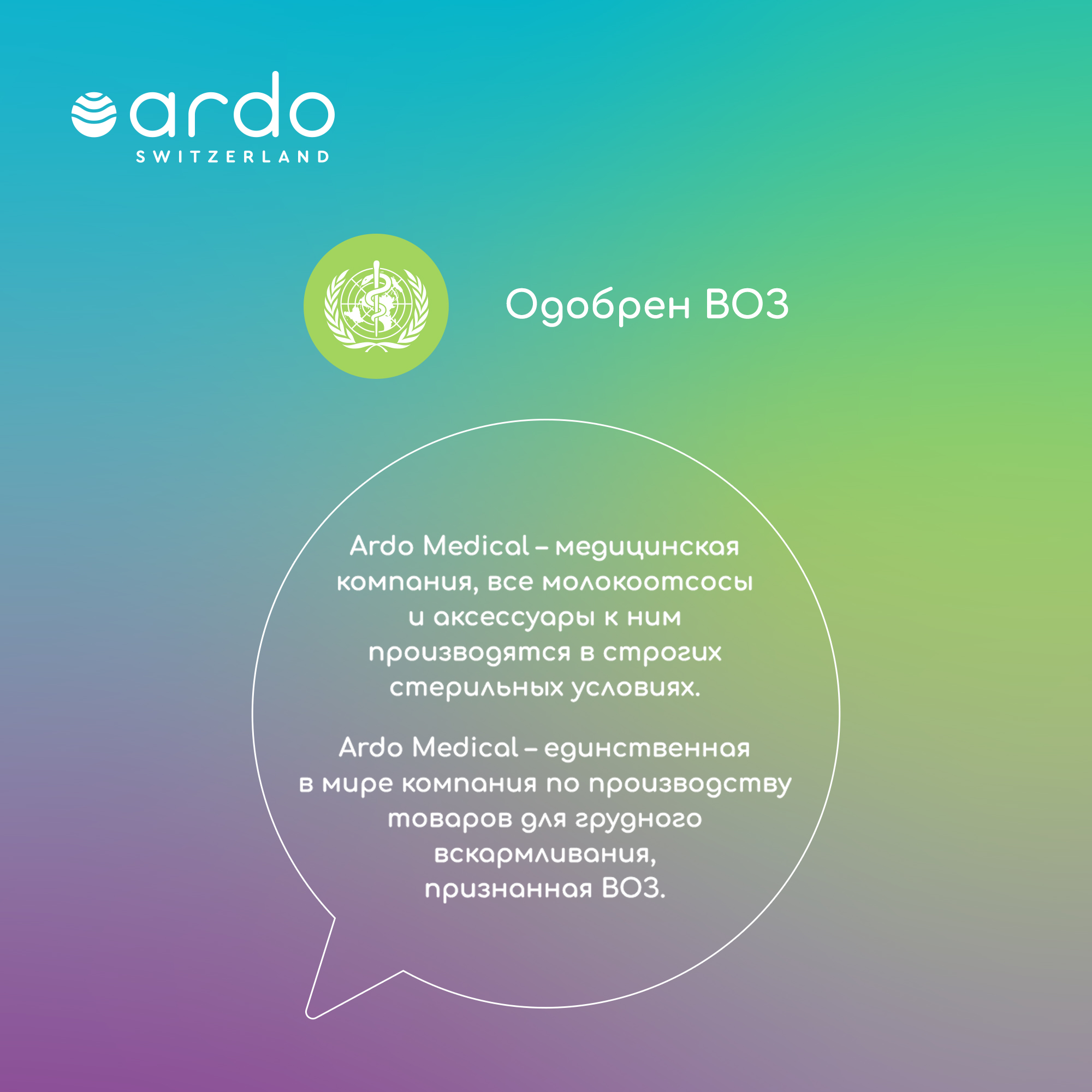 ardo
SWITZERLAND

Одобрен ВОЗ

Ardo Medical – медицинская компания, все молокоотсосы и аксессуары к ним производятся в строгих стерильных условиях.

Ardo Medical – единственная в мире компания по производству товаров для грудного вскармливания, признанная ВОЗ.